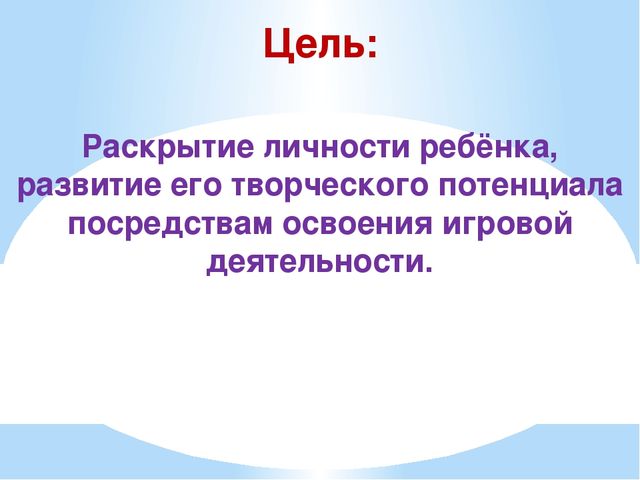 Цель:

Раскрытие личности ребёнка, развитие его творческого потенциала посредствам освоения игровой деятельности.